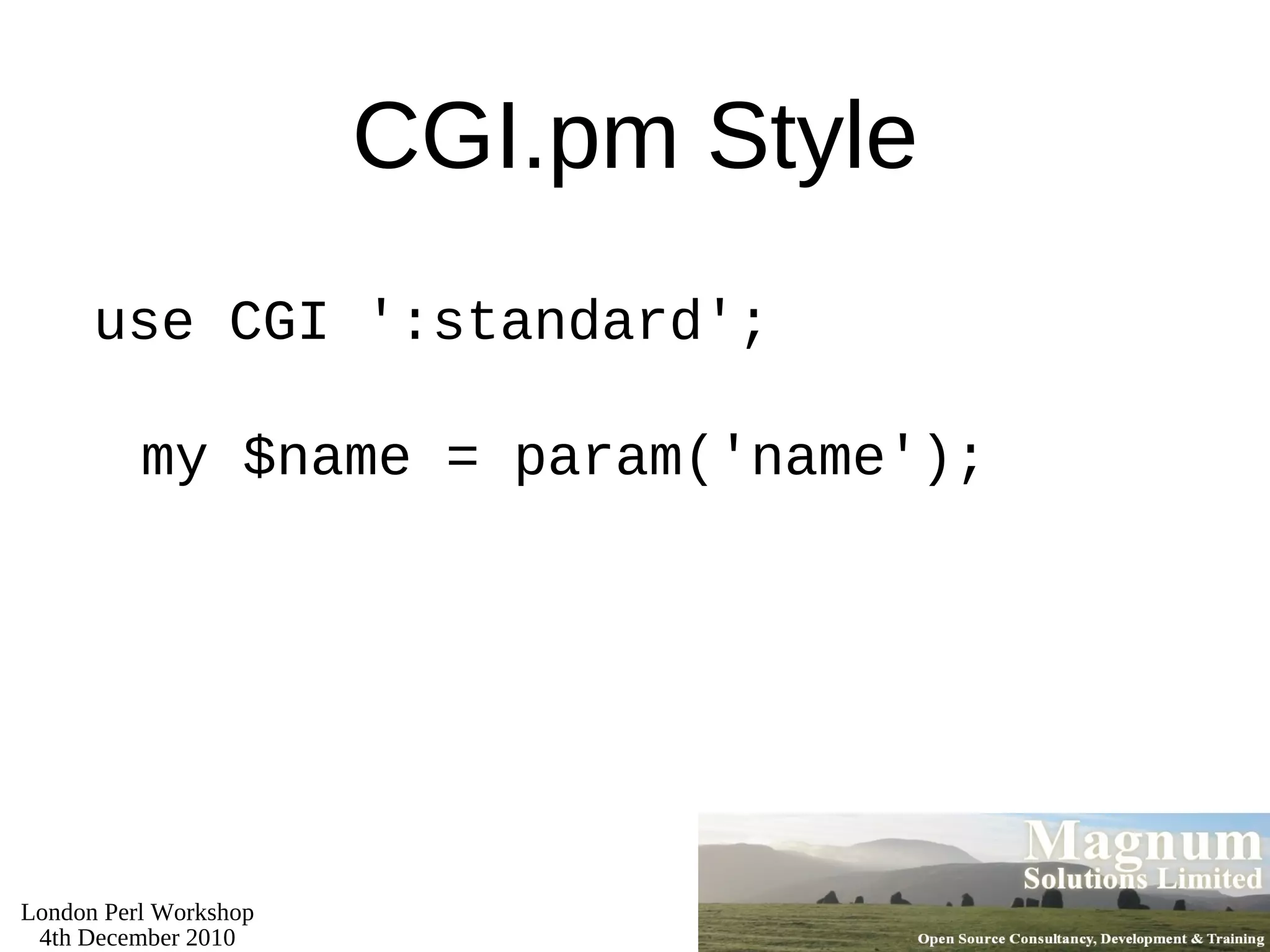 CGI.pm Style

use CGI ':standard';

my $name = param('name');

London Perl Workshop
4th December 2010

Magnum
Solutions Limited
Open Source Consultancy, Development & Training